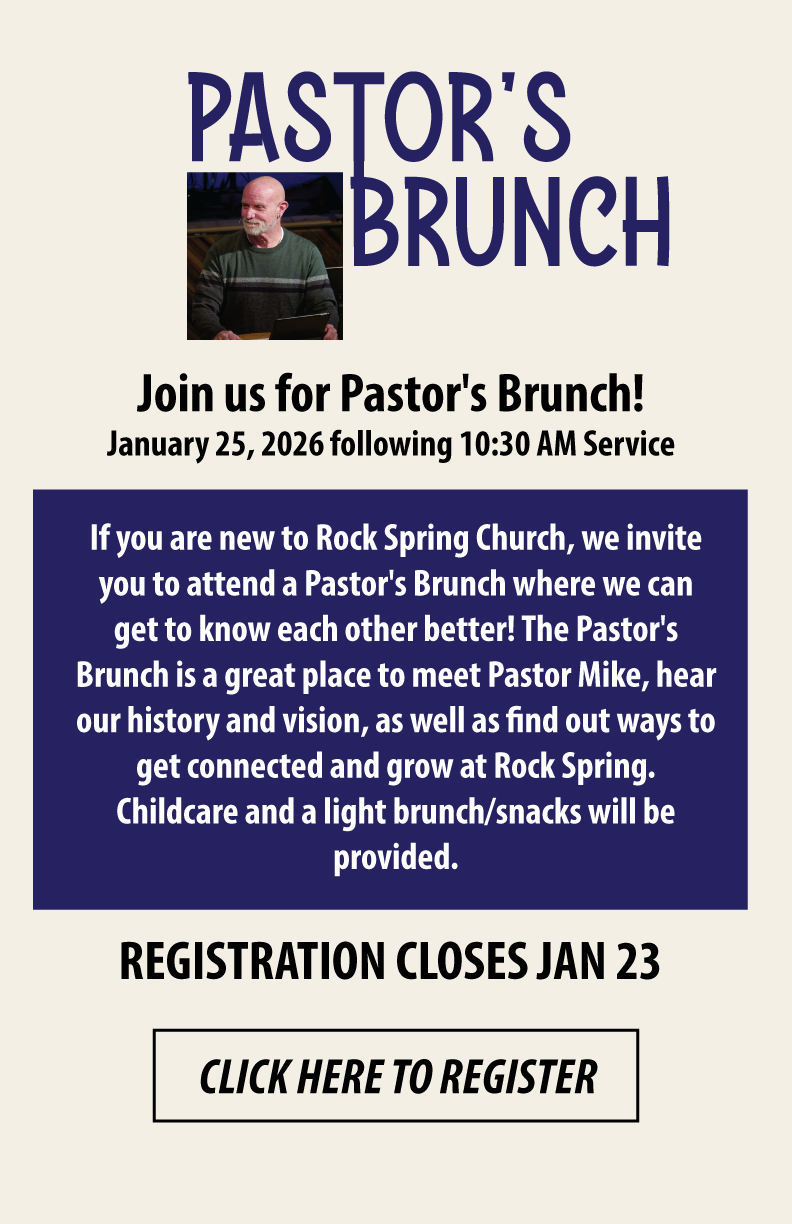 PASTOR'S BRUNCH

Join us for Pastor's Brunch!
January 25, 2026 following 10:30 AM Service

If you are new to Rock Spring Church, we invite you to attend a Pastor's Brunch where we can get to know each other better! The Pastor's Brunch is a great place to meet Pastor Mike, hear our history and vision, as well as find out ways to get connected and grow at Rock Spring. Childcare and a light brunch/snacks will be provided.

REGISTRATION CLOSES JAN 23

CLICK HERE TO REGISTER